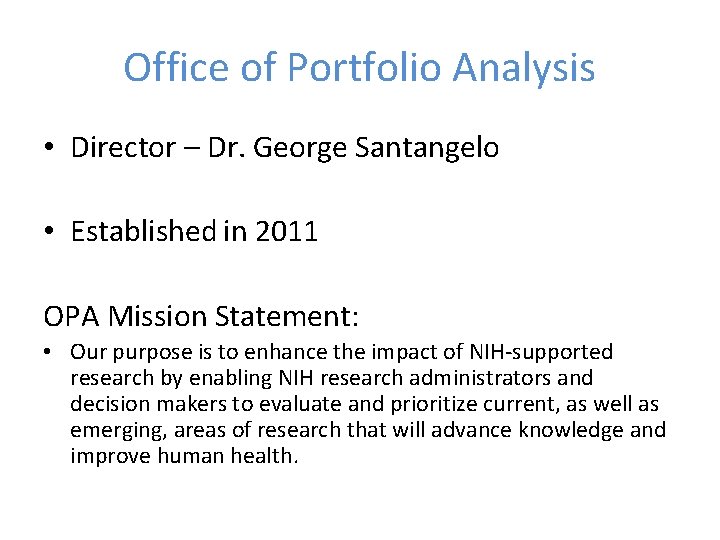 Office of Portfolio Analysis

• Director – Dr. George Santangelo

• Established in 2011

OPA Mission Statement:

• Our purpose is to enhance the impact of NIH-supported research by enabling NIH research administrators and decision makers to evaluate and prioritize current, as well as emerging, areas of research that will advance knowledge and improve human health.